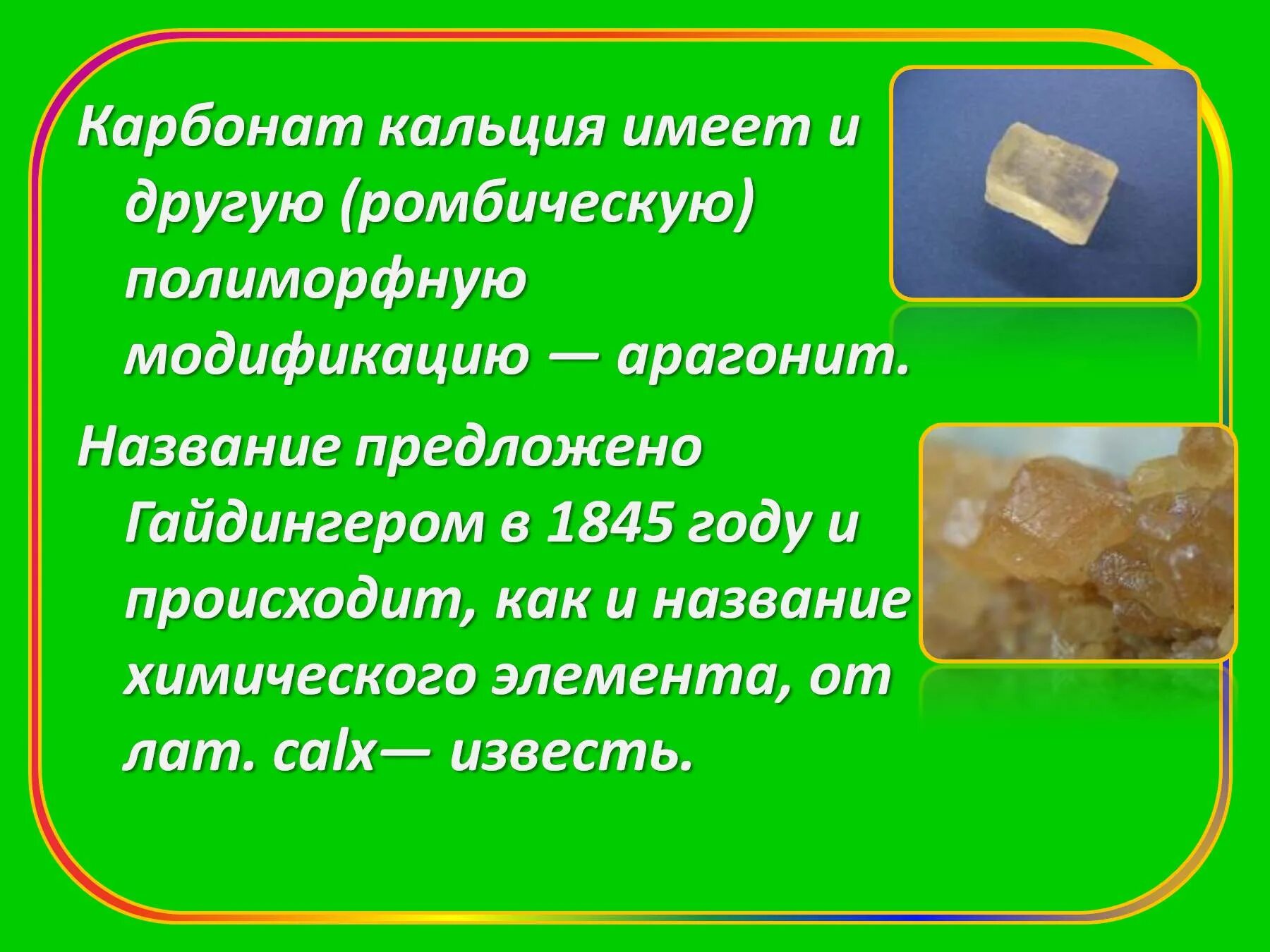 Карбонат кальция имеет и другую (ромбическую) полиморфную модификацию — арагонит.

Название предложено Гайдингером в 1845 году и происходит, как и название химического элемента, от лат. calx— известь.